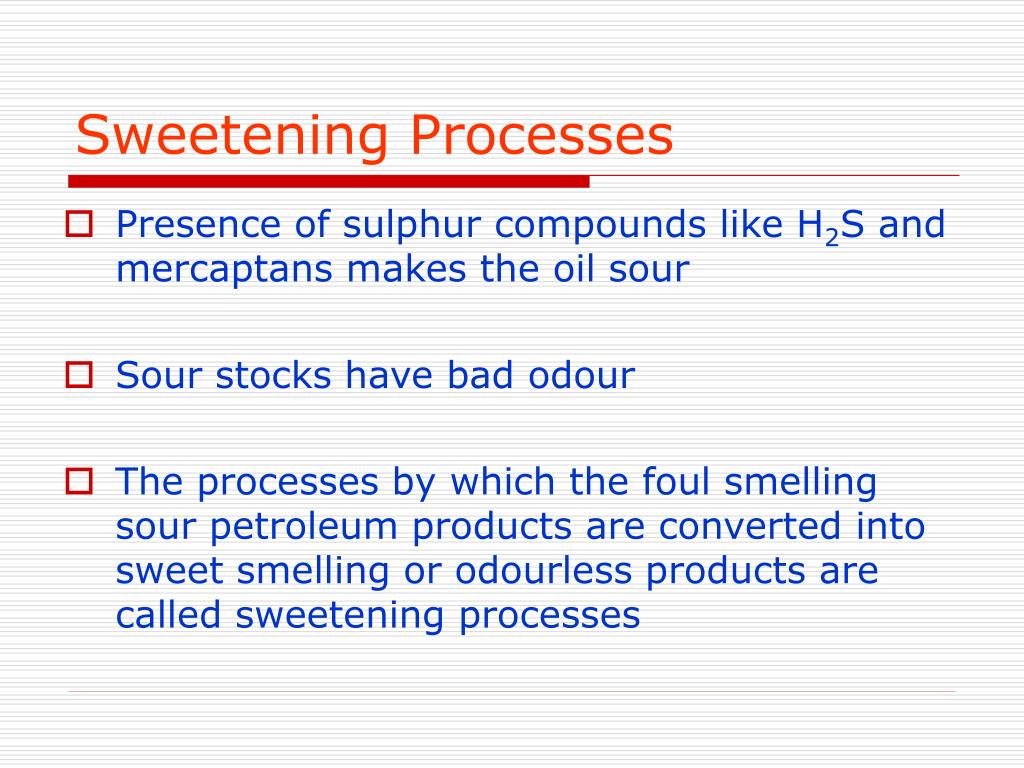 Sweetening Processes

Presence of sulphur compounds like $H_2S$ and mercaptans makes the oil sour

Sour stocks have bad odour

The processes by which the foul smelling sour petroleum products are converted into sweet smelling or odourless products are called sweetening processes